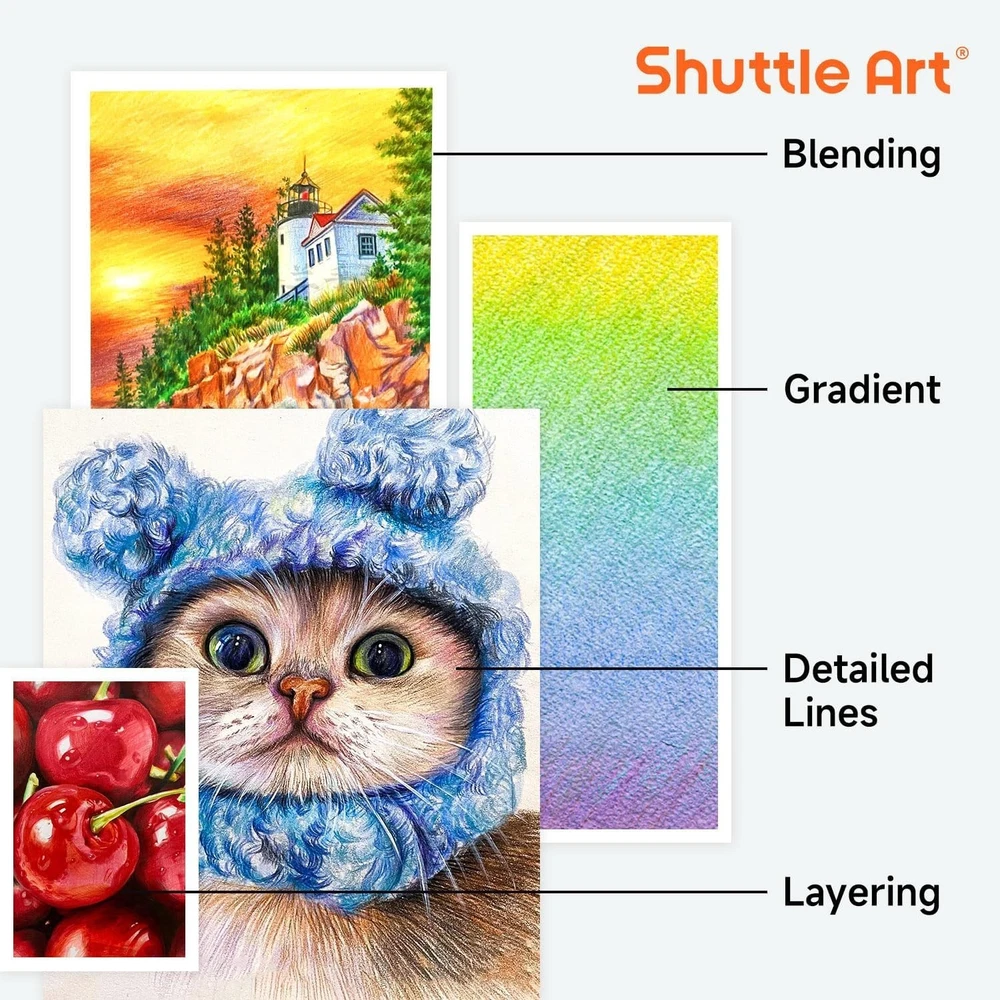 Shuttle Art®

Blending

Gradient

Detailed Lines

Layering